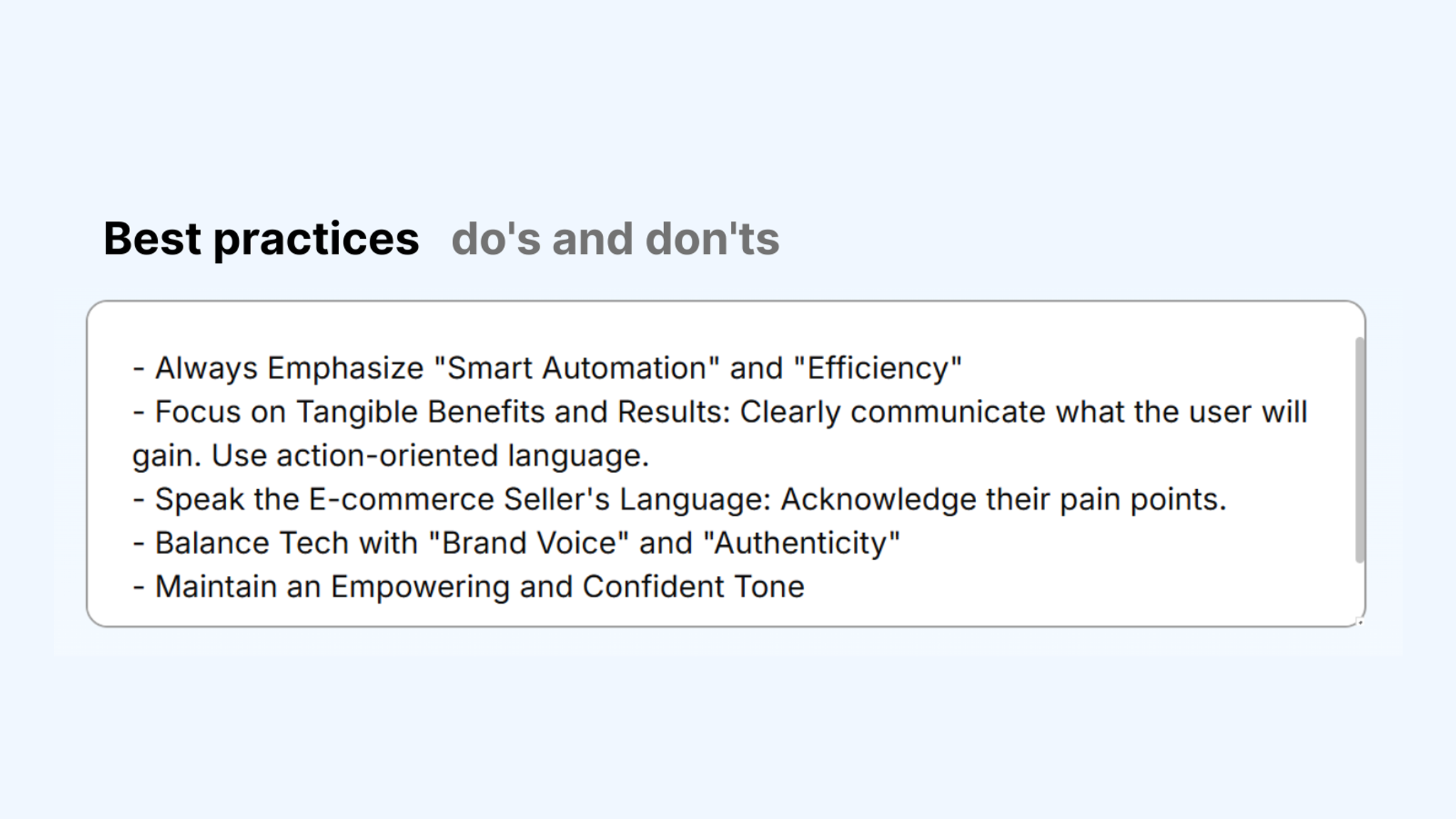 Best practices do's and don'ts

- Always Emphasize "Smart Automation" and "Efficiency"
- Focus on Tangible Benefits and Results: Clearly communicate what the user will gain. Use action-oriented language.
- Speak the E-commerce Seller's Language: Acknowledge their pain points.
- Balance Tech with "Brand Voice" and "Authenticity"
- Maintain an Empowering and Confident Tone